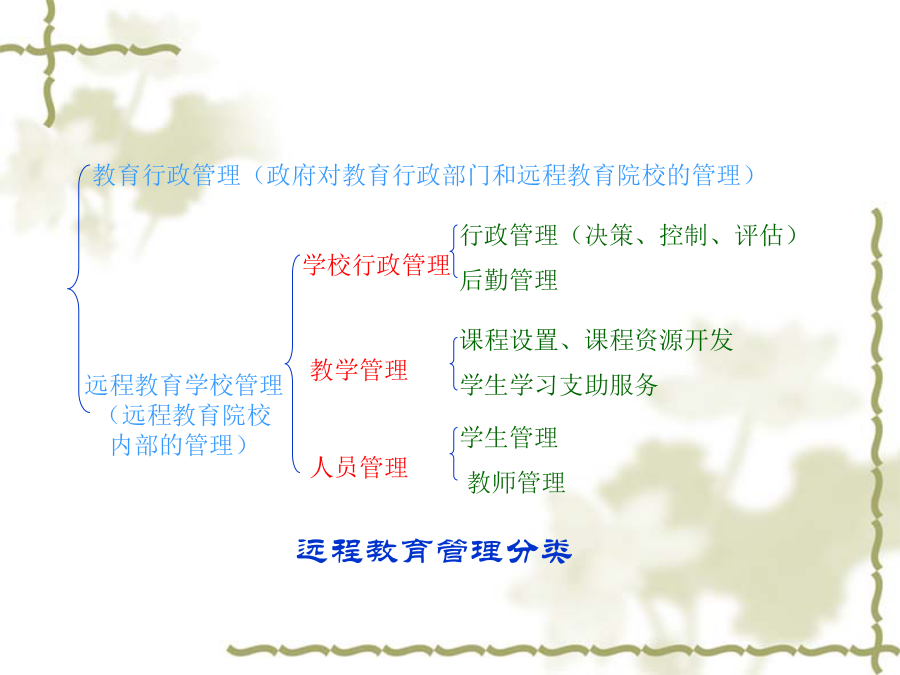 教育行政管理（政府对教育行政部门和远程教育院校的管理）

远程教育学校管理（远程教育院校内部的管理）

学校行政管理

行政管理（决策、控制、评估）

后勤管理

教学管理

课程设置、课程资源开发

学生学习支助服务

人员管理

学生管理

教师管理

远程教育管理分类